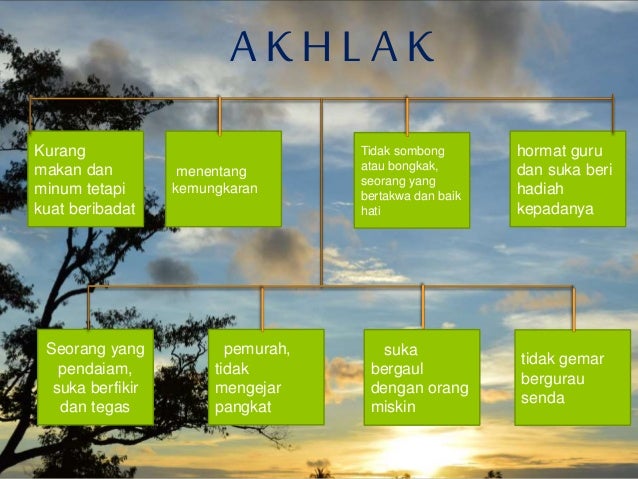 AKHLAK

Kurang makan dan minum tetapi kuat beribadat

menentang kemungkaran

Tidak sombong atau bongkak, seorang yang bertakwa dan baik hati

hormat guru dan suka beri hadiah kepadanya

Seorang yang pendaiam, suka berfikir dan tegas

pemurah, tidak mengejar pangkat

suka bergaul dengan orang miskin

tidak gemar bergurau senda